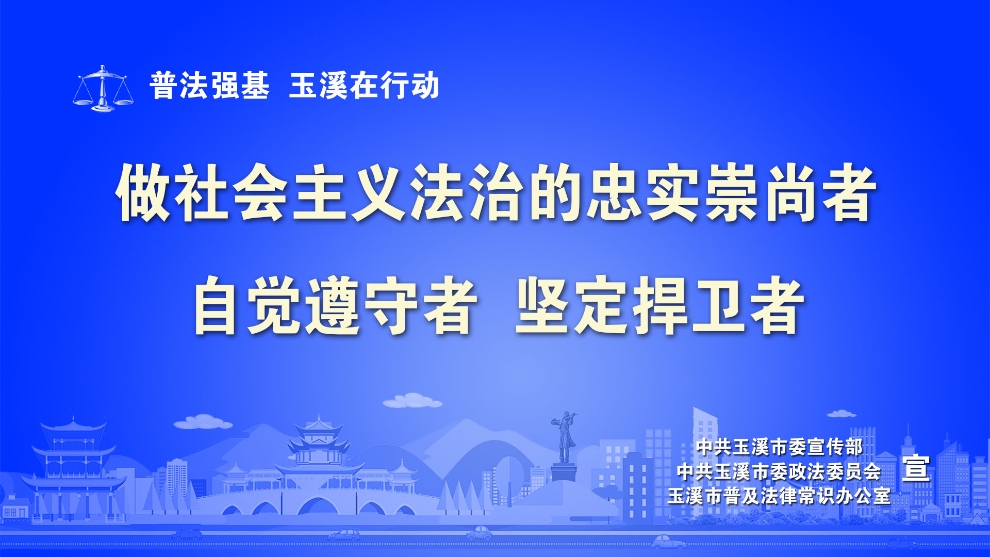 普法强基 玉溪在行动

做社会主义法治的忠实崇尚者

自觉遵守者 坚定捍卫者

中共玉溪市委宣传部
中共玉溪市委政法委员会
玉溪市普及法律常识办公室
宣